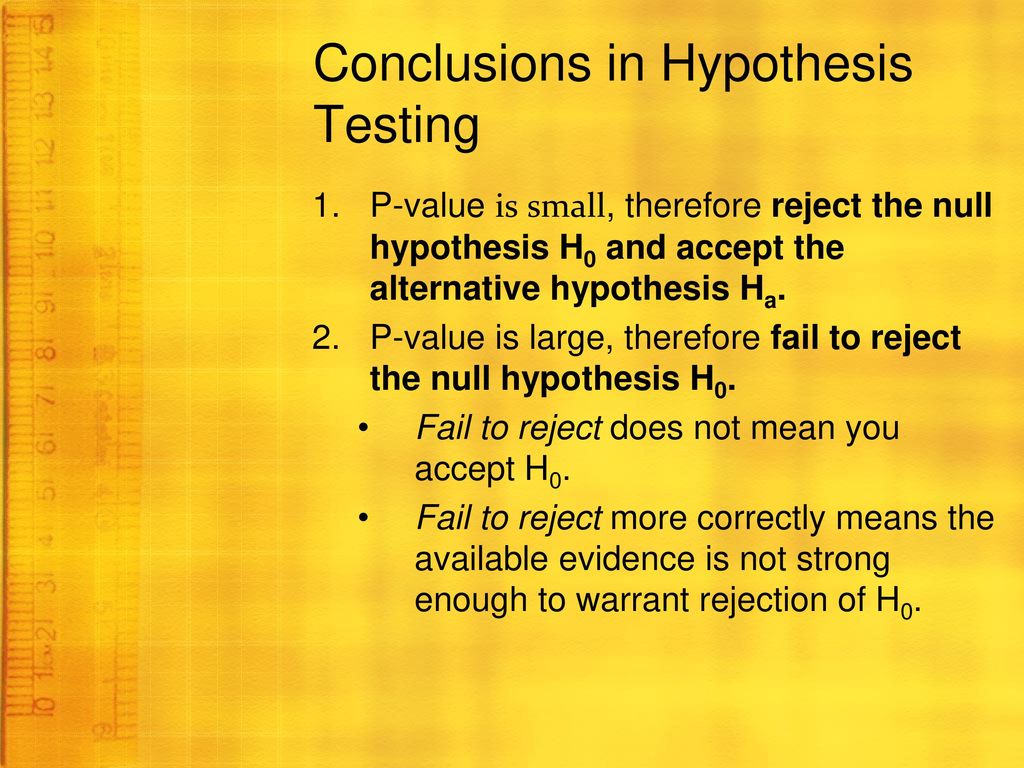 Conclusions in Hypothesis Testing

1. P-value is small, therefore reject the null hypothesis $H_0$ and accept the alternative hypothesis $H_a$.
2. P-value is large, therefore fail to reject the null hypothesis $H_0$.
 • Fail to reject does not mean you accept $H_0$.
 • Fail to reject more correctly means the available evidence is not strong enough to warrant rejection of $H_0$.